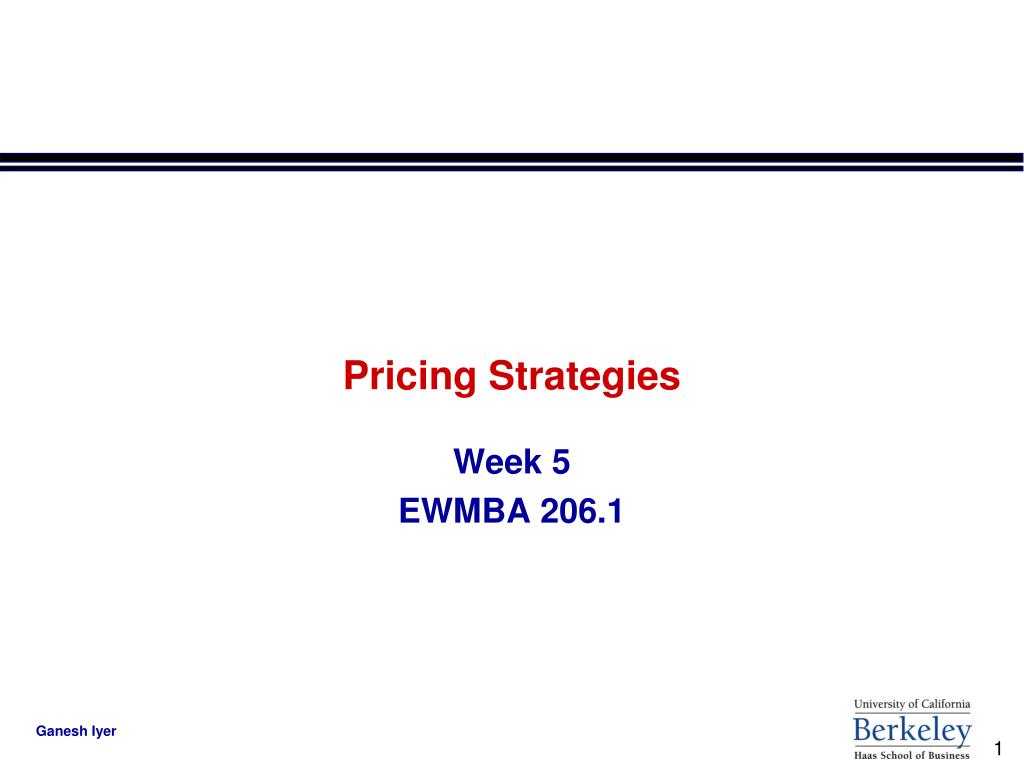 Pricing Strategies

Week 5
EWMBA 206.1

Ganesh Iyer

University of California
Berkeley
Haas School of Business

1